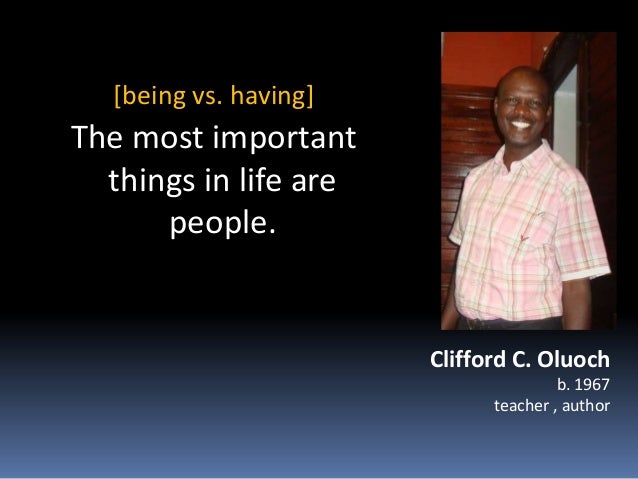 [being vs. having]

The most important things in life are people.

Clifford C. Oluoch
b. 1967
teacher , author